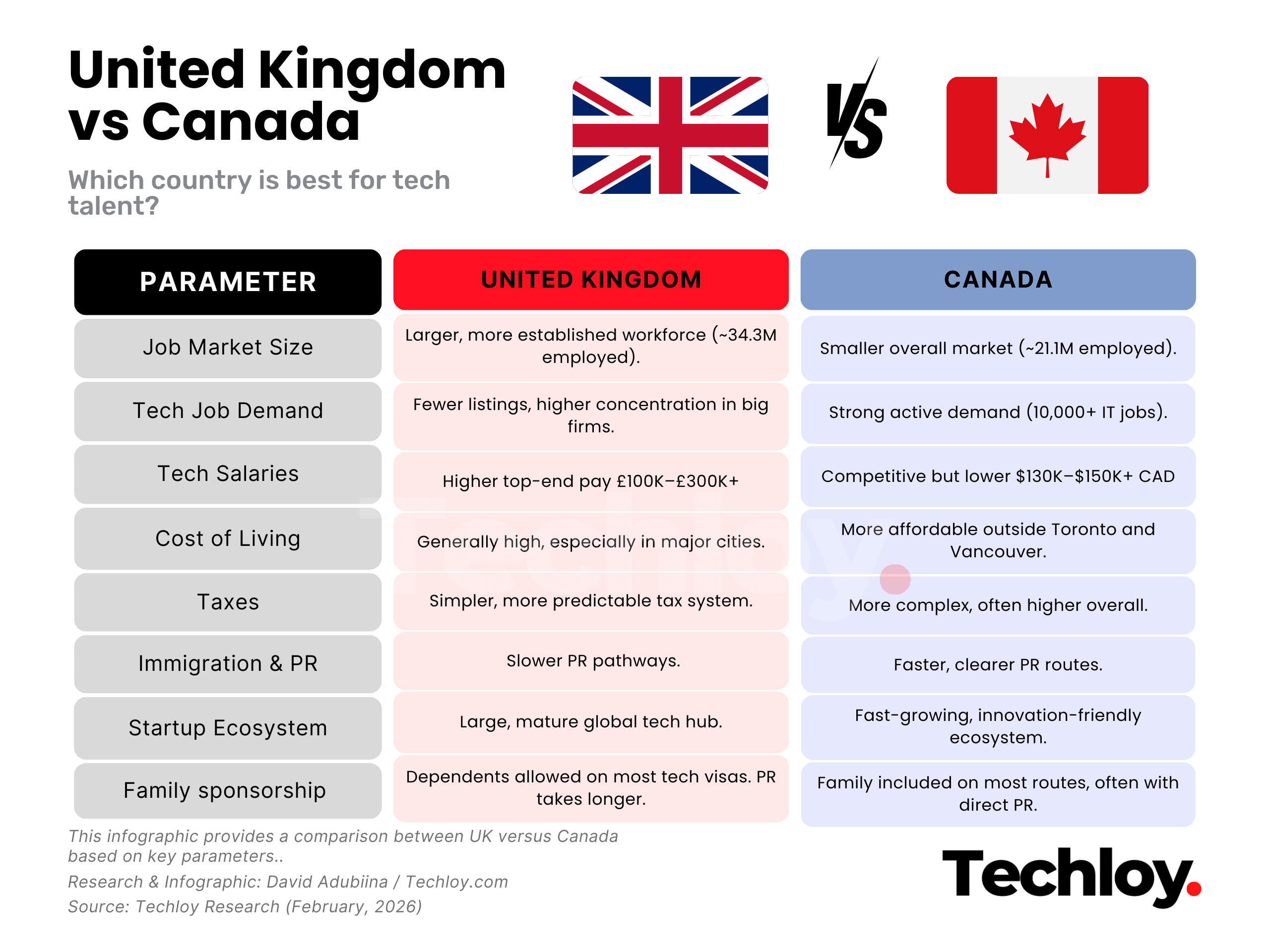 United Kingdom vs Canada

Which country is best for tech talent?

VS

| PARAMETER | UNITED KINGDOM | CANADA |
|---|---|---|
| Job Market Size | Larger, more established workforce (~34.3M employed). | Smaller overall market (~21.1M employed). |
| Tech Job Demand | Fewer listings, higher concentration in big firms. | Strong active demand (10,000+ IT jobs). |
| Tech Salaries | Higher top-end pay £100K–£300K+ | Competitive but lower \$130K–\$150K+ CAD |
| Cost of Living | Generally high, especially in major cities. | More affordable outside Toronto and Vancouver. |
| Taxes | Simpler, more predictable tax system. | More complex, often higher overall. |
| Immigration & PR | Slower PR pathways. | Faster, clearer PR routes. |
| Startup Ecosystem | Large, mature global tech hub. | Fast-growing, innovation-friendly ecosystem. |
| Family sponsorship | Dependents allowed on most tech visas. PR takes longer. | Family included on most routes, often with direct PR. |

Techloy.

This infographic provides a comparison between UK versus Canada based on key parameters..

Research & Infographic: David Adubiina / Techloy.com

Source: Techloy Research (February, 2026)

Techloy.